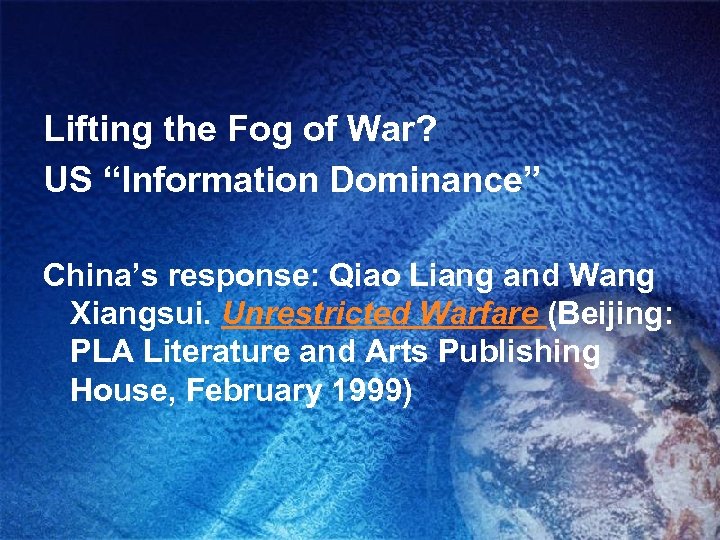 Lifting the Fog of War?
US “Information Dominance”

China’s response: Qiao Liang and Wang Xiangsui. Unrestricted Warfare (Beijing: PLA Literature and Arts Publishing House, February 1999)